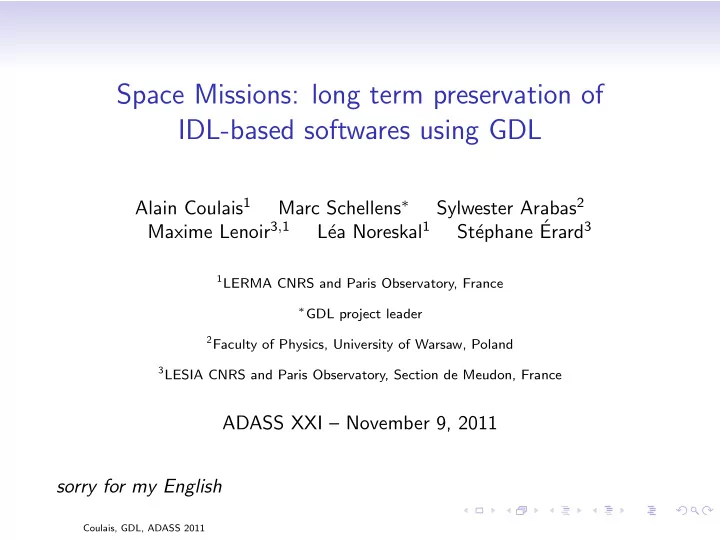 Space Missions: long term preservation of IDL-based softwares using GDL

Alain Coulais$^1$ Marc Schellens$^*$ Sylwester Arabas$^2$ Maxime Lenoir$^{3,1}$ Léa Noreskal$^1$ Stéphane Érard$^3$

$^1$LERMA CNRS and Paris Observatory, France

$^*$GDL project leader

$^2$Faculty of Physics, University of Warsaw, Poland

$^3$LESIA CNRS and Paris Observatory, Section de Meudon, France

ADASS XXI – November 9, 2011

sorry for my English

Coulais, GDL, ADASS 2011